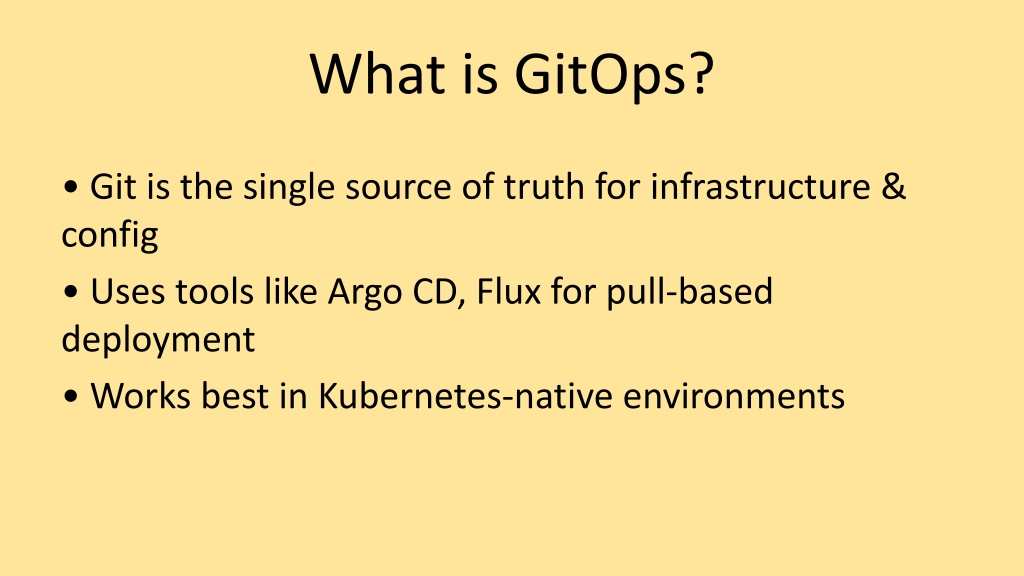 What is GitOps?

• Git is the single source of truth for infrastructure & config

• Uses tools like Argo CD, Flux for pull-based deployment

• Works best in Kubernetes-native environments